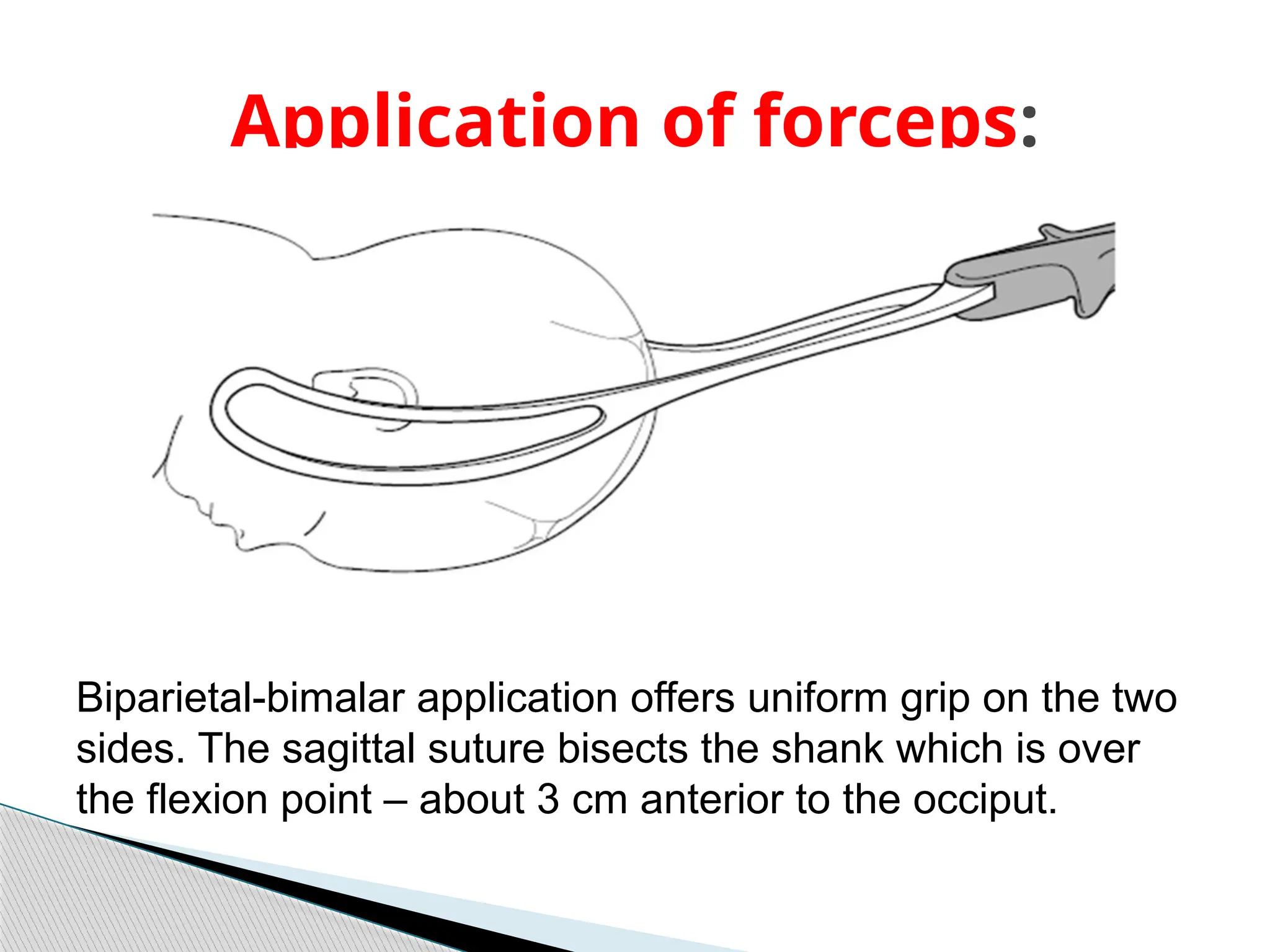 Application of forceps:

Biparietal-bimalar application offers uniform grip on the two sides. The sagittal suture bisects the shank which is over the flexion point – about 3 cm anterior to the occiput.